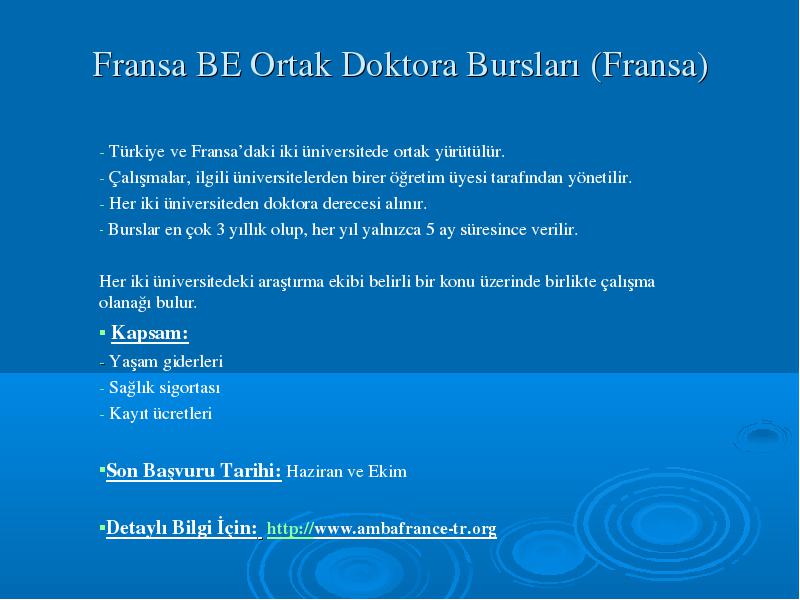 Fransa BE Ortak Doktora Bursları (Fransa)

- Türkiye ve Fransa'daki iki üniversitede ortak yürütülür.
- Çalışmalar, ilgili üniversitelerden birer öğretim üyesi tarafından yönetilir.
- Her iki üniversiteden doktora derecesi alınır.
- Burslar en çok 3 yıllık olup, her yıl yalnızca 5 ay süresince verilir.

Her iki üniversitedeki araştırma ekibi belirli bir konu üzerinde birlikte çalışma olanağı bulur.

▪ Kapsam:
- Yaşam giderleri
- Sağlık sigortası
- Kayıt ücretleri

▪Son Başvuru Tarihi: Haziran ve Ekim

▪Detaylı Bilgi İçin: http://www.ambafrance-tr.org